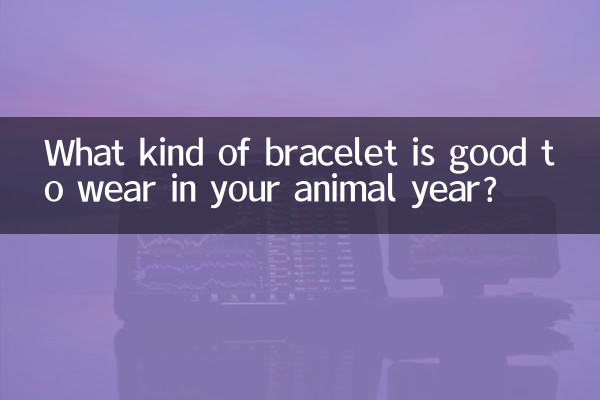 What kind of bracelet is good to wear in your animal year?